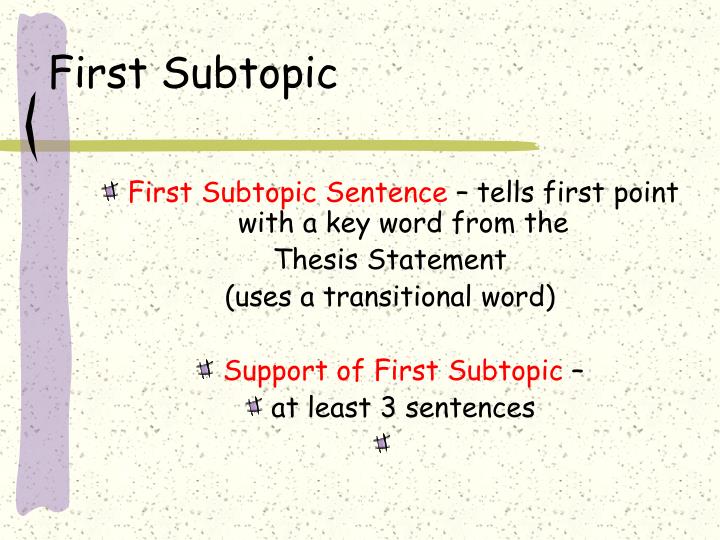 First Subtopic

First Subtopic Sentence – tells first point with a key word from the Thesis Statement (uses a transitional word)

Support of First Subtopic –

at least 3 sentences